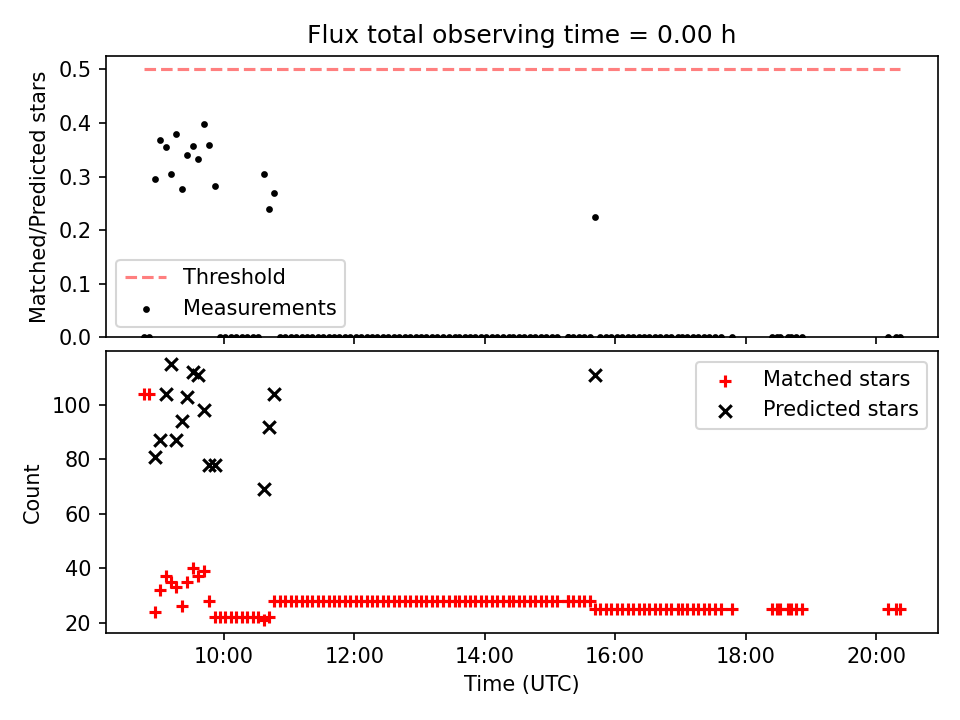 Flux total observing time = 0.00 h

Matched/Predicted stars

0.5
0.4
0.3
0.2
0.1
0.0

Threshold
Measurements

Count

100
80
60
40
20

Matched stars
Predicted stars

10:00
12:00
14:00
16:00
18:00
20:00

Time (UTC)